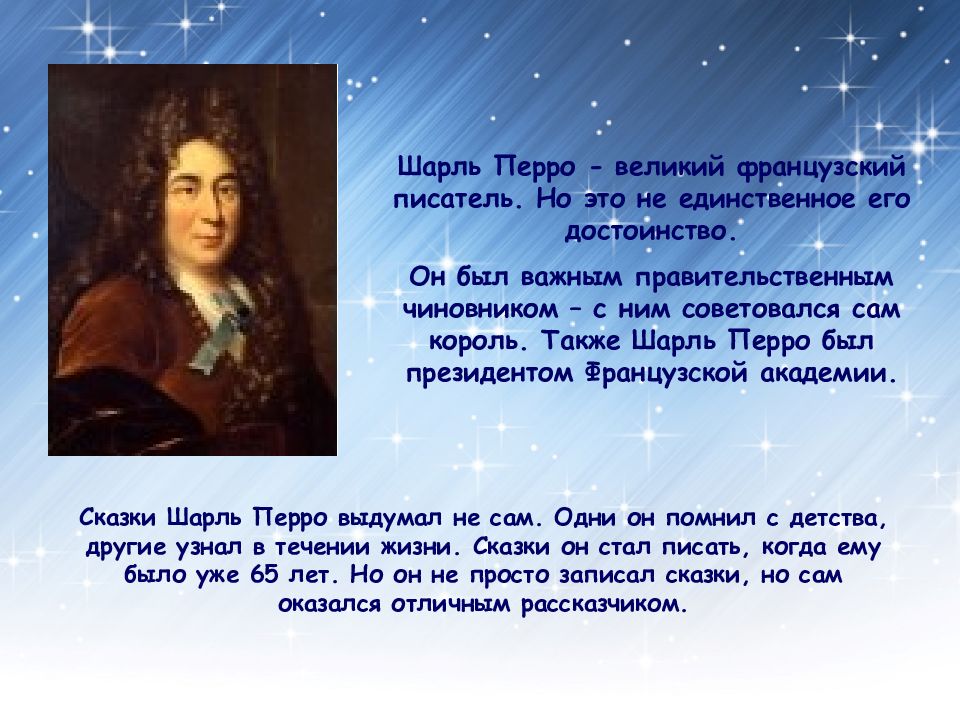 Шарль Перро - великий французский писатель. Но это не единственное его достоинство.

Он был важным правительственным чиновником – с ним советовался сам король. Также Шарль Перро был президентом Французской академии.

Сказки Шарль Перро выдумал не сам. Одни он помнил с детства, другие узнал в течении жизни. Сказки он стал писать, когда ему было уже 65 лет. Но он не просто записал сказки, но сам оказался отличным рассказчиком.